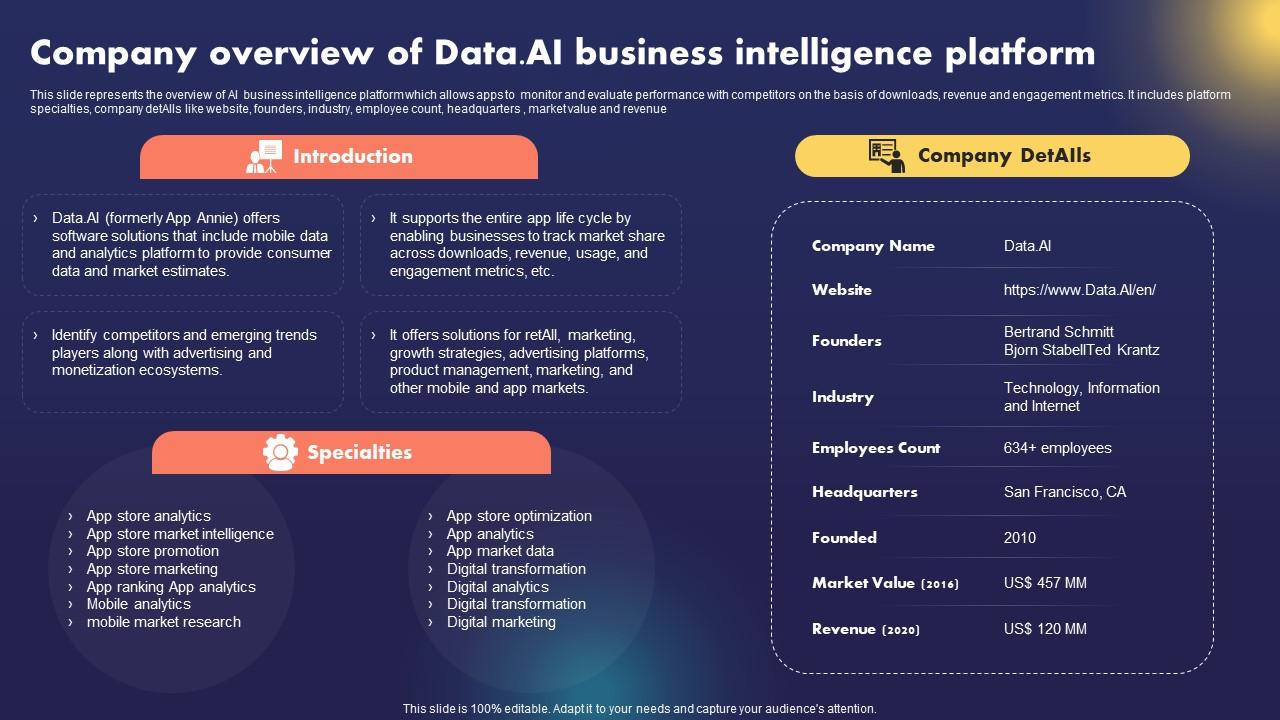 Company overview of Data.AI business intelligence platform

This slide represents the overview of AI business intelligence platform which allows apps to monitor and evaluate performance with competitors on the basis of downloads, revenue and engagement metrics. It includes platform specialties, company detAIls like website, founders, industry, employee count, headquarters , market value and revenue

Introduction

› Data.AI (formerly App Annie) offers software solutions that include mobile data and analytics platform to provide consumer data and market estimates.

› It supports the entire app life cycle by enabling businesses to track market share across downloads, revenue, usage, and engagement metrics, etc.

› Identify competitors and emerging trends players along with advertising and monetization ecosystems.

› It offers solutions for retAIl, marketing, growth strategies, advertising platforms, product management, marketing, and other mobile and app markets.

Specialties

› App store analytics
› App store market intelligence
› App store promotion
› App store marketing
› App ranking App analytics
› Mobile analytics
› mobile market research

› App store optimization
› App analytics
› App market data
› Digital transformation
› Digital analytics
› Digital transformation
› Digital marketing

Company DetAIls

| Company Name | Data.AI |
|---|---|
| Website | https://www.Data.AI/en/ |
| Founders | Bertrand Schmitt Bjorn StabellTed Krantz |
| Industry | Technology, Information and Internet |
| Employees Count | 634+ employees |
| Headquarters | San Francisco, CA |
| Founded | 2010 |
| Market Value (2016) | US$ 457 MM |
| Revenue (2020) | US$ 120 MM |

This slide is 100% editable. Adapt it to your needs and capture your audience's attention.